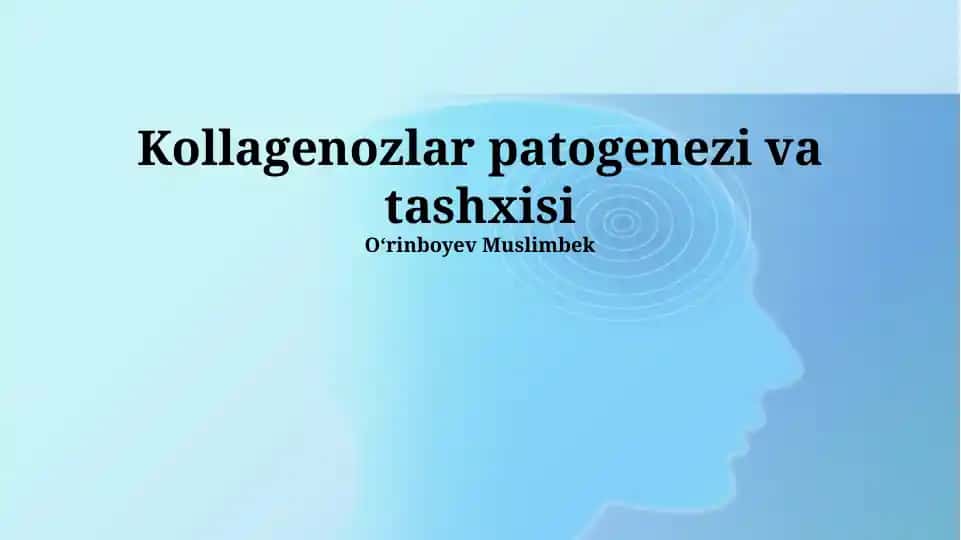 Kollagenozlar patogenezi va tashxisi

O‘rinboyev Muslimbek